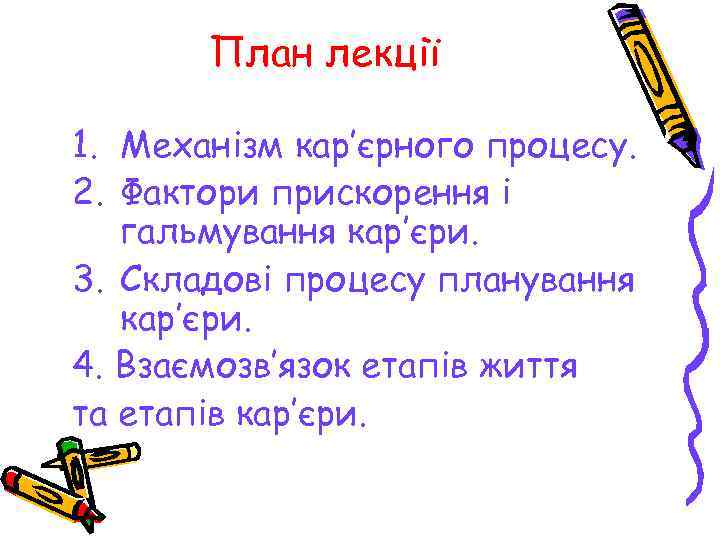 План лекції

1. Механізм кар’єрного процесу.
2. Фактори прискорення і гальмування кар’єри.
3. Складові процесу планування кар’єри.
4. Взаємозв’язок етапів життя та етапів кар’єри.